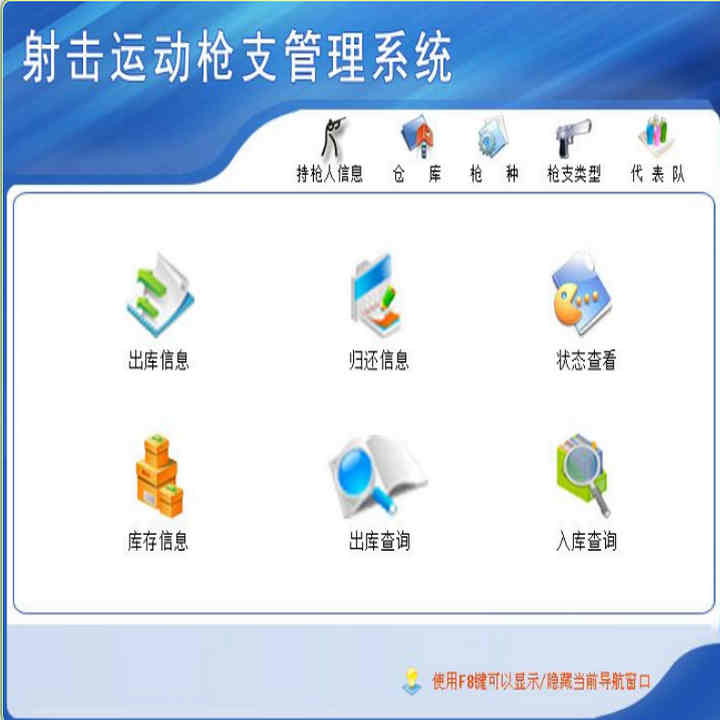 射击运动枪支管理系统

持枪人信息 仓 库 枪 种 枪支类型 代 表 队

出库信息

归还信息

状态查看

库存信息

出库查询

入库查询

使用F8键可以显示/隐藏当前导航窗口